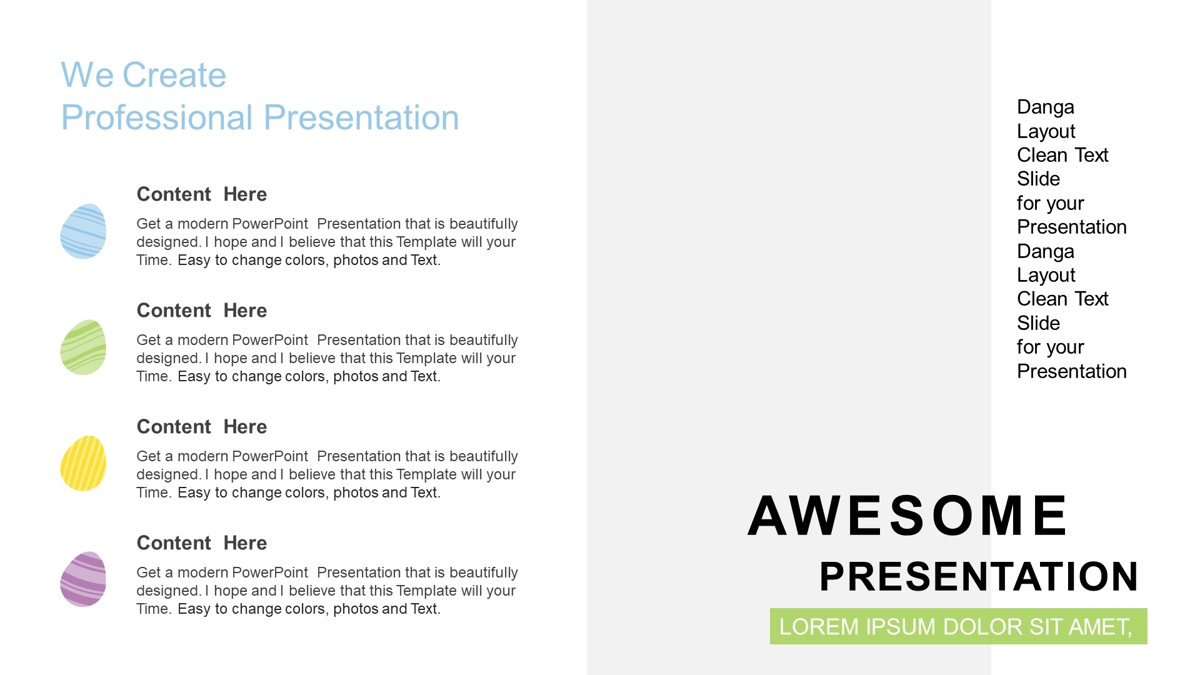 We Create
Professional Presentation

Content Here

Get a modern PowerPoint Presentation that is beautifully designed. I hope and I believe that this Template will your Time. Easy to change colors, photos and Text.

Content Here

Get a modern PowerPoint Presentation that is beautifully designed. I hope and I believe that this Template will your Time. Easy to change colors, photos and Text.

Content Here

Get a modern PowerPoint Presentation that is beautifully designed. I hope and I believe that this Template will your Time. Easy to change colors, photos and Text.

Content Here

Get a modern PowerPoint Presentation that is beautifully designed. I hope and I believe that this Template will your Time. Easy to change colors, photos and Text.

Danga Layout Clean Text Slide for your Presentation Danga Layout Clean Text Slide for your Presentation

AWESOME
PRESENTATION

LOREM IPSUM DOLOR SIT AMET,